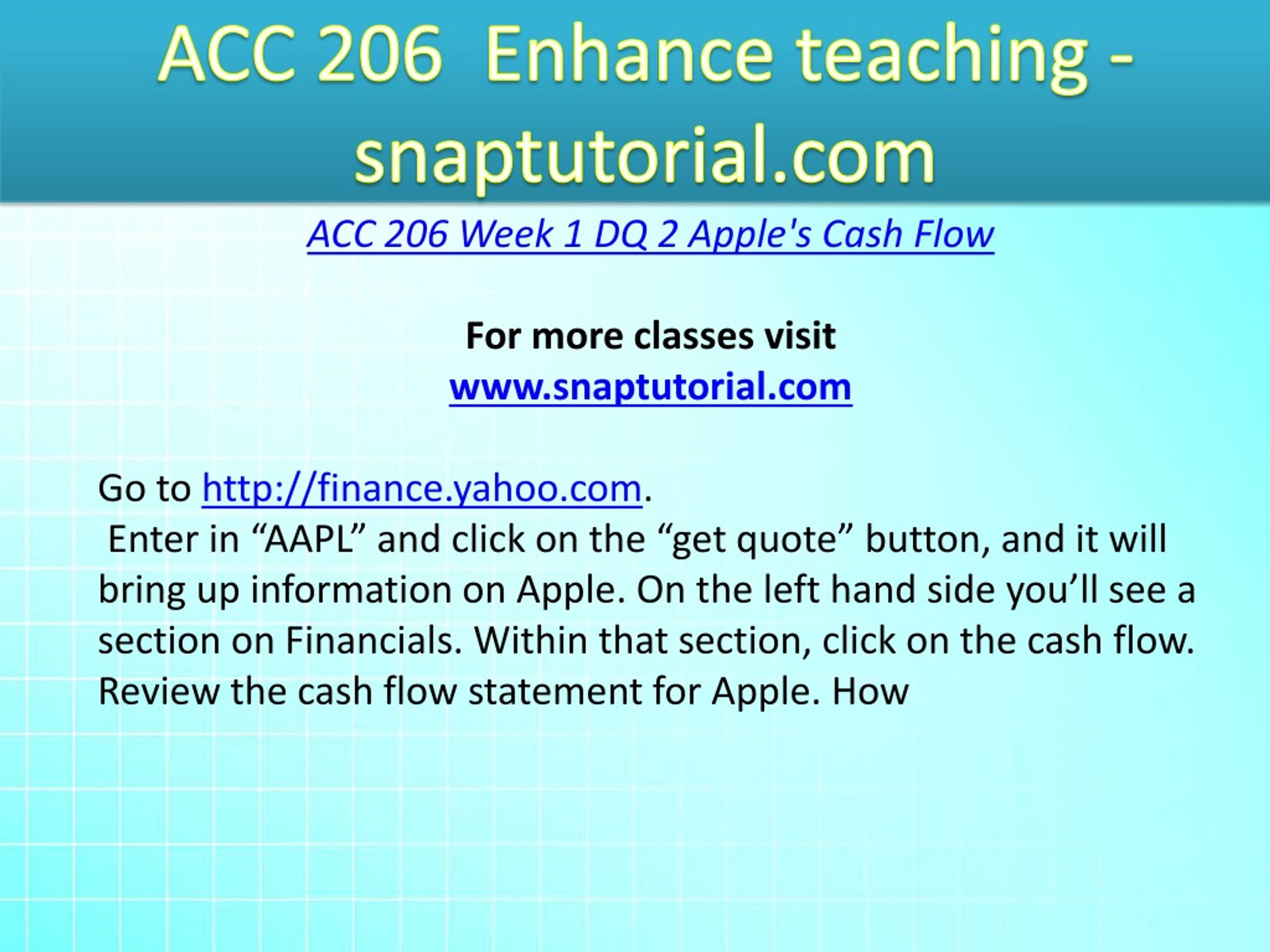 ACC 206 Enhance teaching - snaptutorial.com

ACC 206 Week 1 DQ 2 Apple's Cash Flow

For more classes visit
www.snaptutorial.com

Go to http://finance.yahoo.com.
Enter in “AAPL” and click on the “get quote” button, and it will bring up information on Apple. On the left hand side you’ll see a section on Financials. Within that section, click on the cash flow. Review the cash flow statement for Apple. How